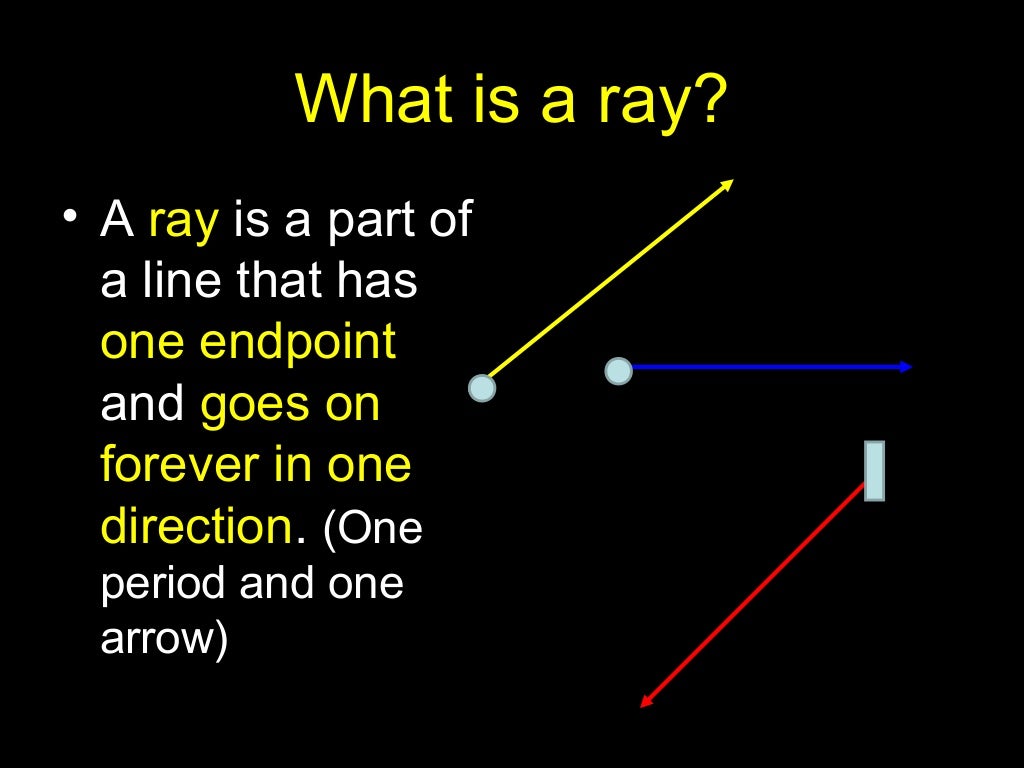 What is a ray?

• A ray is a part of a line that has one endpoint and goes on forever in one direction. (One period and one arrow)